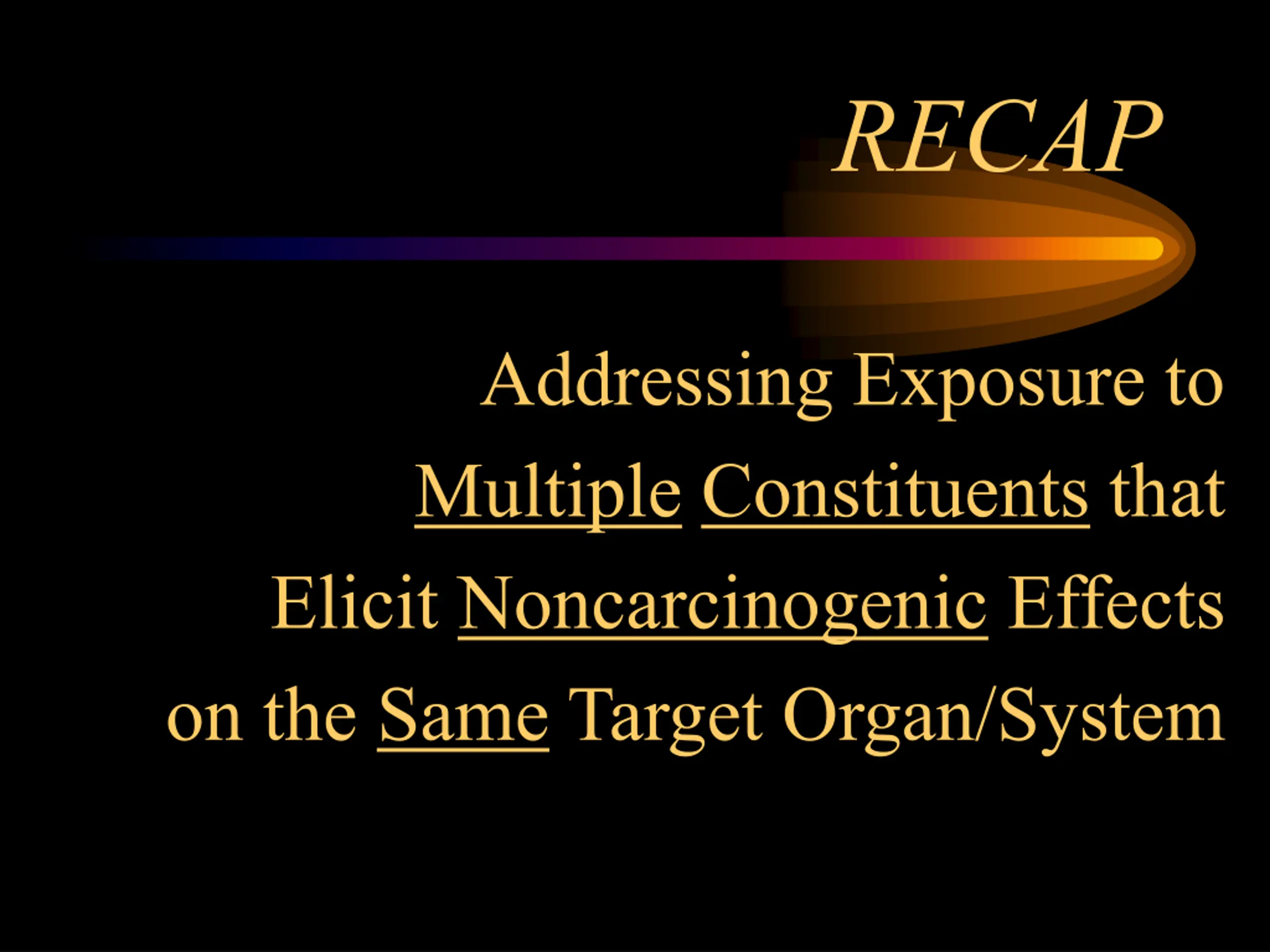 RECAP

Addressing Exposure to Multiple Constituents that Elicit Noncarcinogenic Effects on the Same Target Organ/System